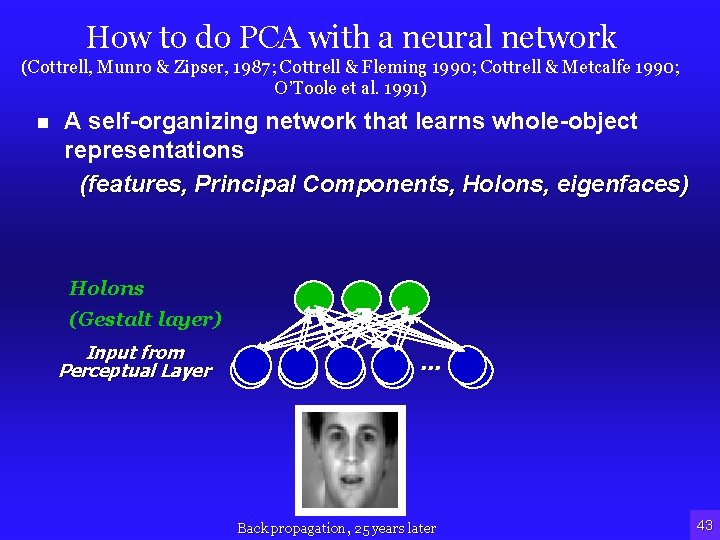 How to do PCA with a neural network
(Cottrell, Munro & Zipser, 1987; Cottrell & Fleming 1990; Cottrell & Metcalfe 1990; O'Toole et al. 1991)

• A self-organizing network that learns whole-object representations

(features, Principal Components, Holons, eigenfaces)

Holons
(Gestalt layer)

Input from
Perceptual Layer

...

Back propagation, 25 years later

43